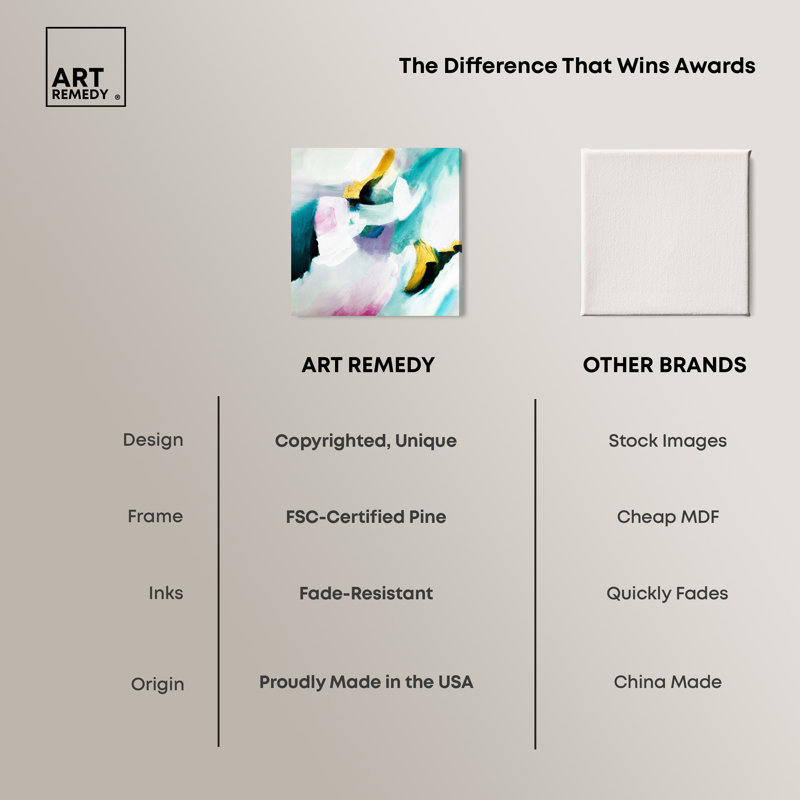 ART REMEDY ®

The Difference That Wins Awards

| | ART REMEDY | OTHER BRANDS |
|---|---|---|
| Design | Copyrighted, Unique | Stock Images |
| Frame | FSC-Certified Pine | Cheap MDF |
| Inks | Fade-Resistant | Quickly Fades |
| Origin | Proudly Made in the USA | China Made |